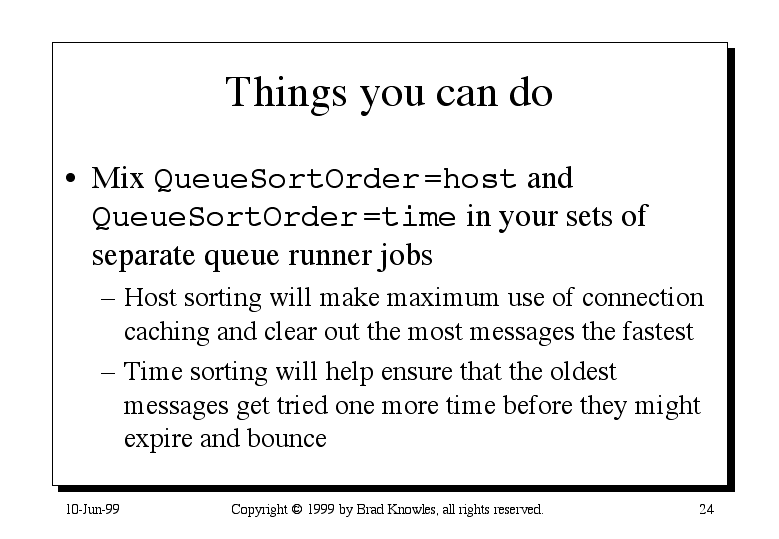 Things you can do

• Mix QueueSortOrder=host and QueueSortOrder=time in your sets of separate queue runner jobs

– Host sorting will make maximum use of connection caching and clear out the most messages the fastest

– Time sorting will help ensure that the oldest messages get tried one more time before they might expire and bounce

10-Jun-99

Copyright © 1999 by Brad Knowles, all rights reserved.

24